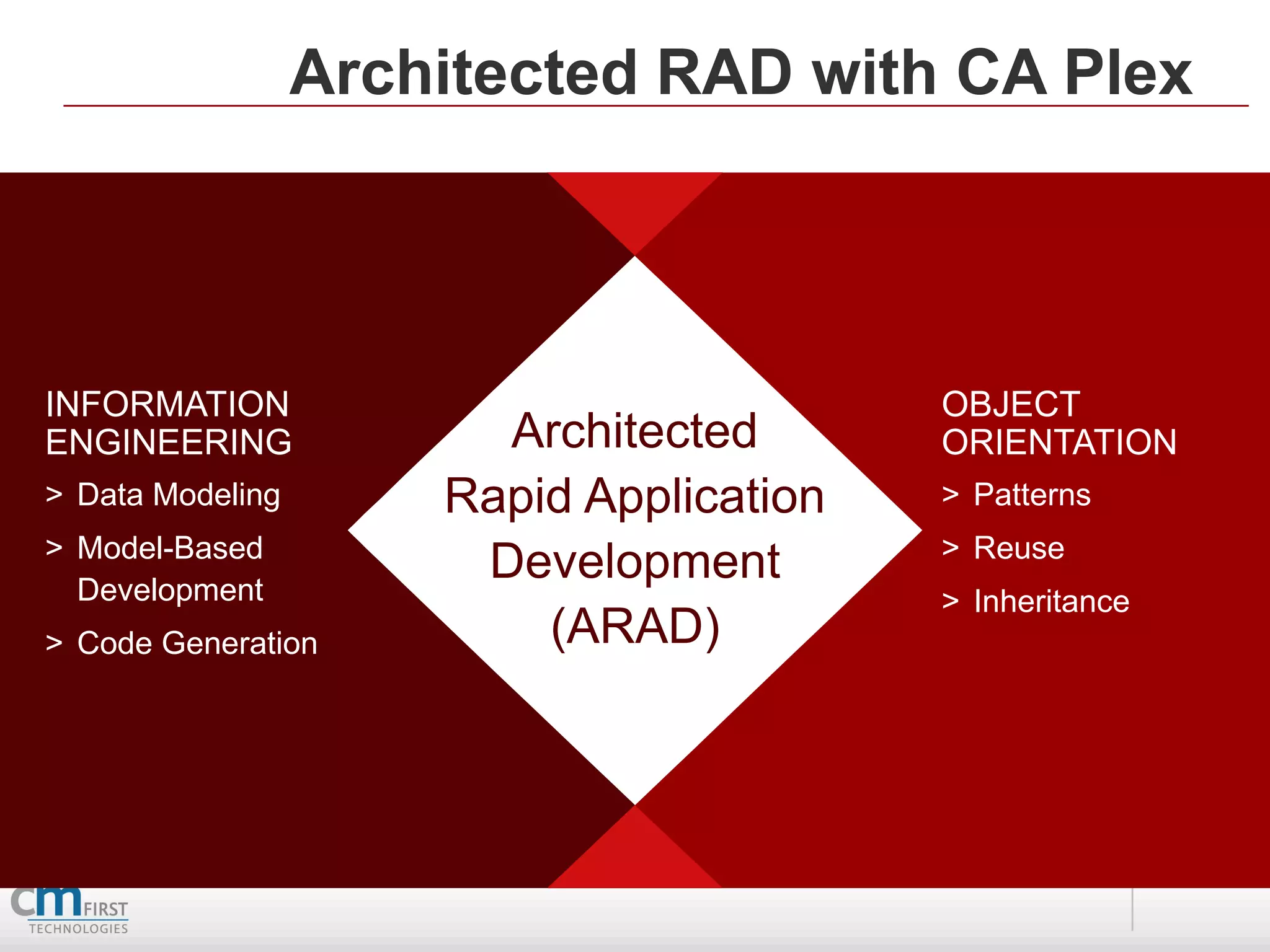 Architected RAD with CA Plex

INFORMATION ENGINEERING

> Data Modeling

> Model-Based Development

> Code Generation

Architected Rapid Application Development (ARAD)

OBJECT ORIENTATION

> Patterns

> Reuse

> Inheritance

cm FIRST TECHNOLOGIES